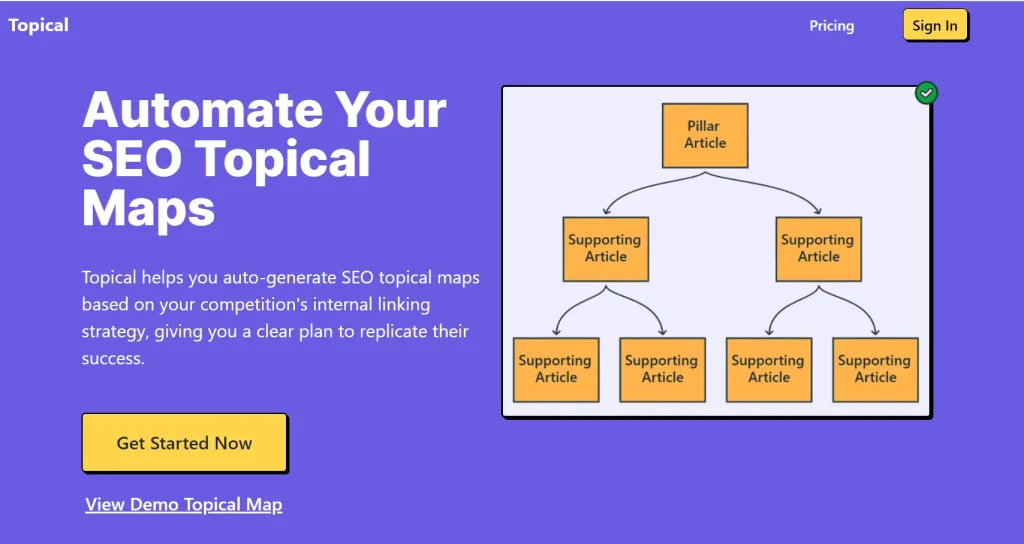 Topical

Pricing

Sign In

Automate Your SEO Topical Maps

Topical helps you auto-generate SEO topical maps based on your competition's internal linking strategy, giving you a clear plan to replicate their success.

Get Started Now

View Demo Topical Map

Pillar Article

Supporting Article

Supporting Article

Supporting Article

Supporting Article

Supporting Article

Supporting Article